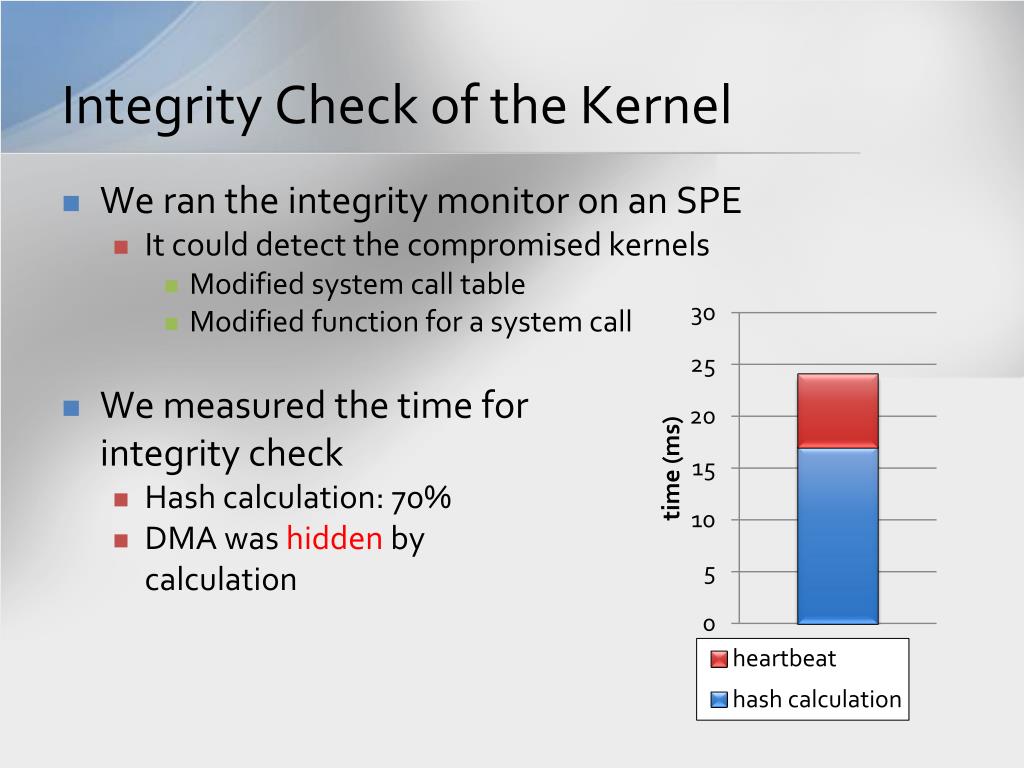 Integrity Check of the Kernel

We ran the integrity monitor on an SPE

It could detect the compromised kernels

Modified system call table

Modified function for a system call

We measured the time for integrity check

Hash calculation: 70%

DMA was hidden by calculation

time (ms)

30
25
20
15
10
5
0

heartbeat
hash calculation